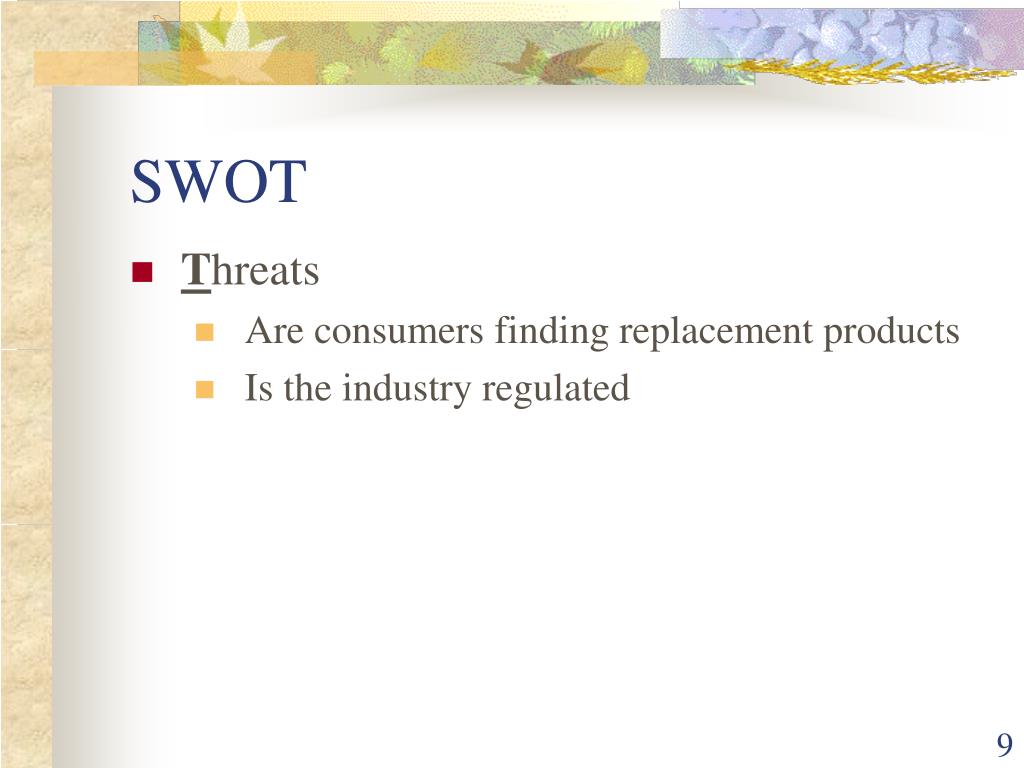 SWOT

Threats

Are consumers finding replacement products

Is the industry regulated

9